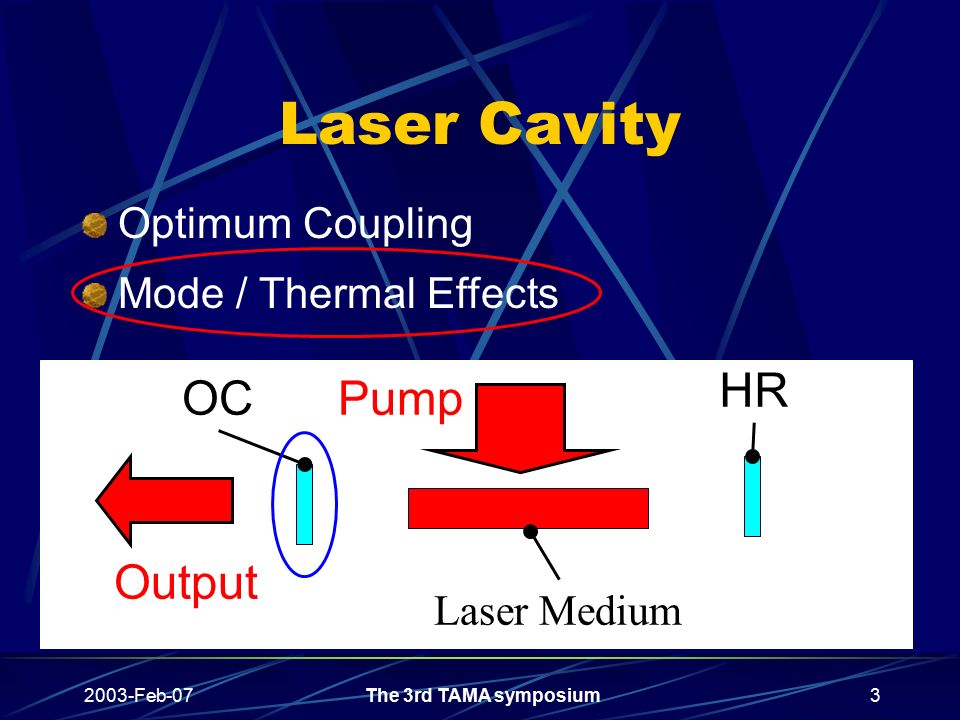 Laser Cavity

Optimum Coupling

Mode / Thermal Effects

OC

Pump

HR

Output

Laser Medium

2003-Feb-07

The 3rd TAMA symposium

3